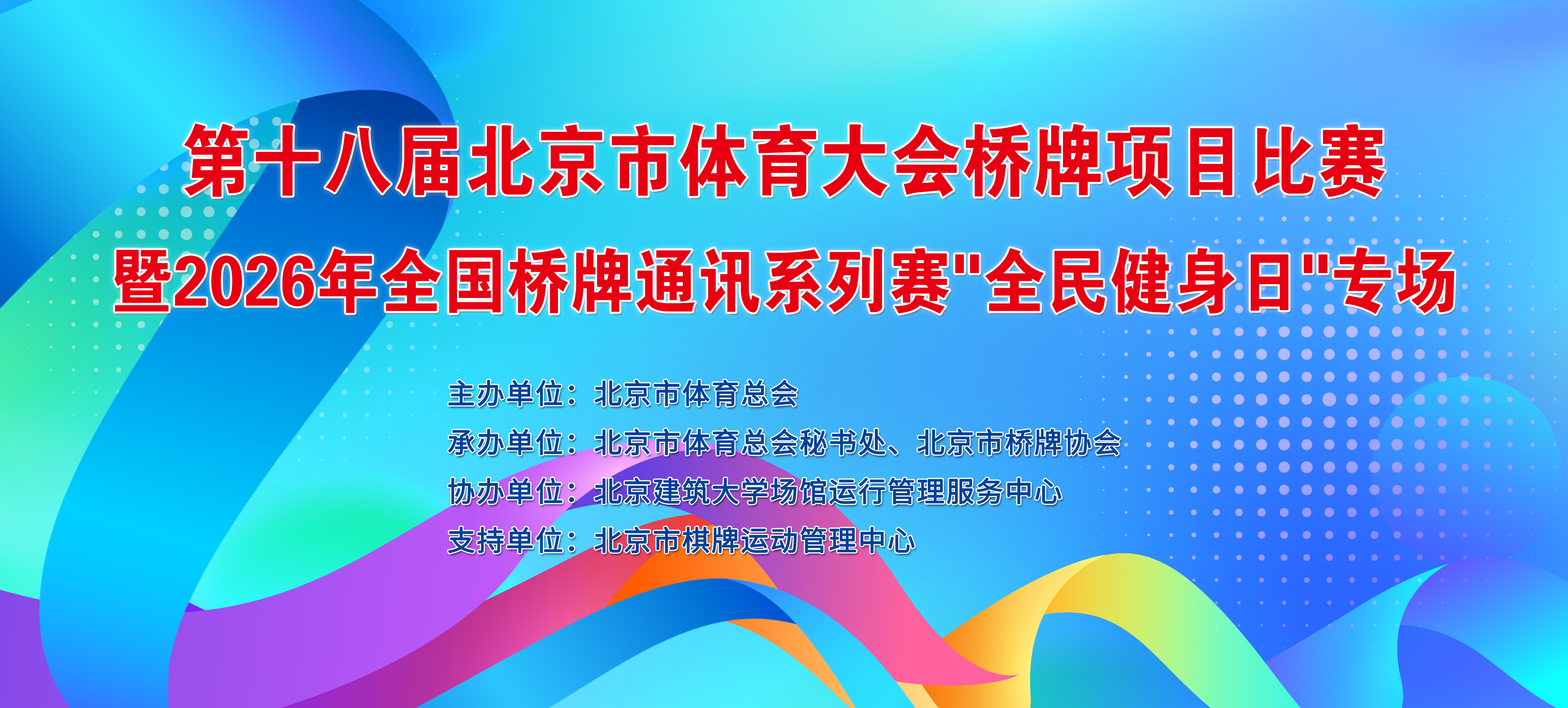 第十八届北京市体育大会桥牌项目比赛
暨2026年全国桥牌通讯系列赛"全民健身日"专场

主办单位：北京市体育总会
承办单位：北京市体育总会秘书处、北京市桥牌协会
协办单位：北京建筑大学场馆运行管理服务中心
支持单位：北京市棋牌运动管理中心